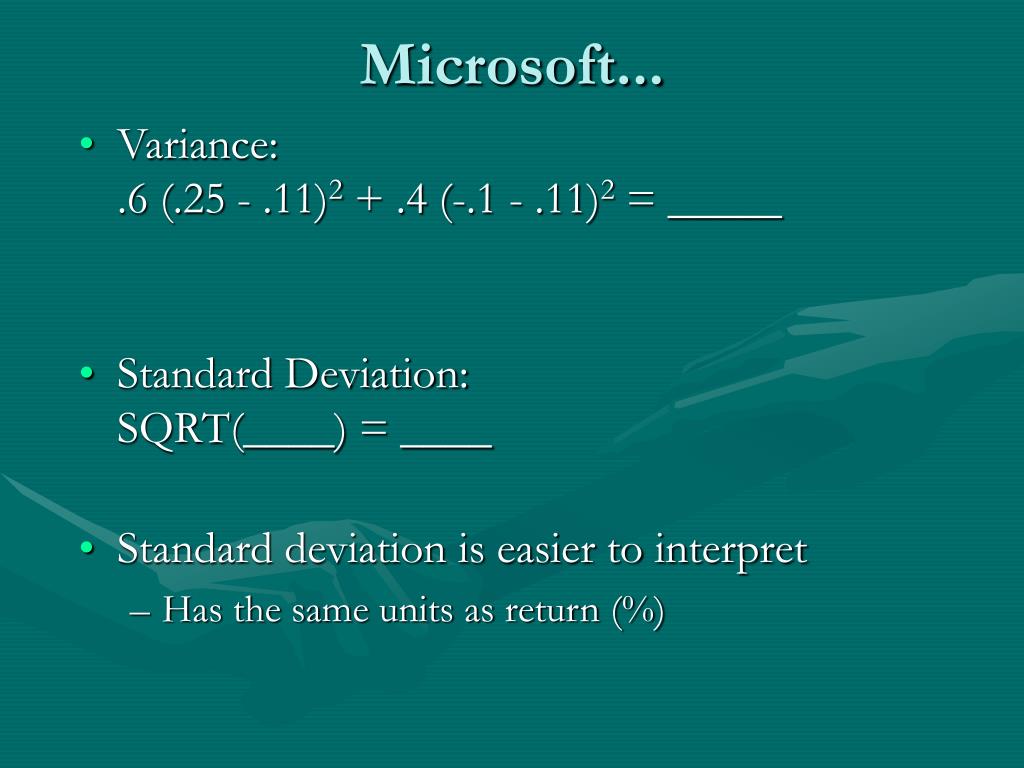 Microsoft...

• Variance:
$.6 (.25 - .11)^2 + .4 (-.1 - .11)^2 =$ _____

• Standard Deviation:
SQRT(____) = ____

• Standard deviation is easier to interpret
– Has the same units as return (%)